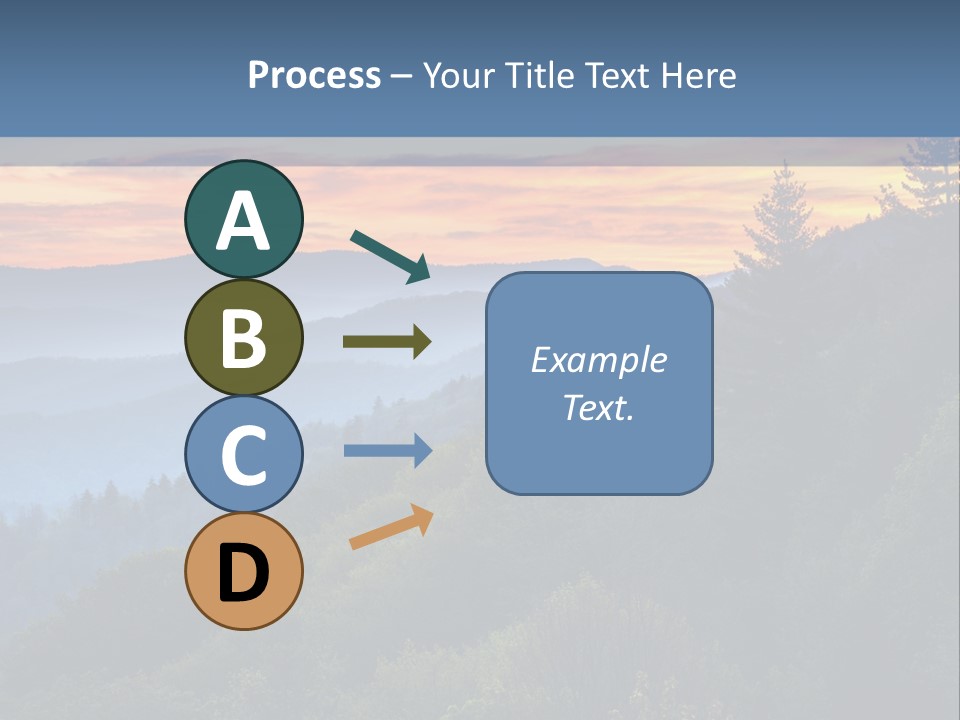 Process – Your Title Text Here

A

B

C

D

Example Text.